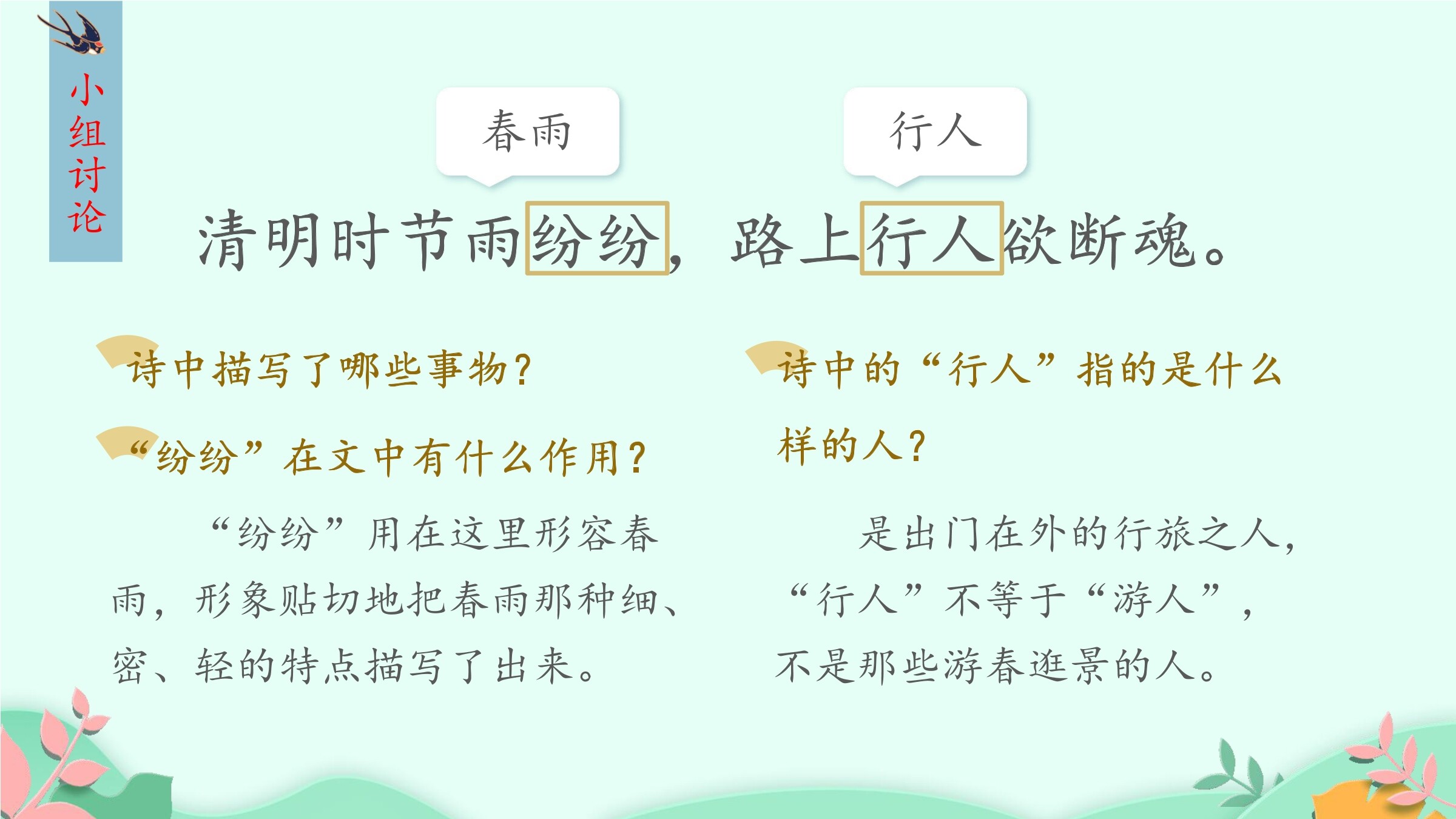 小组讨论

春雨

行人

清明时节雨纷纷，路上行人欲断魂。

诗中描写了哪些事物？

“纷纷”在文中有什么作用？

“纷纷”用在这里形容春雨，形象贴切地把春雨那种细、密、轻的特点描写了出来。

诗中的“行人”指的是什么样的人？

是出门在外的行旅之人，“行人”不等于“游人”，不是那些游春逛景的人。